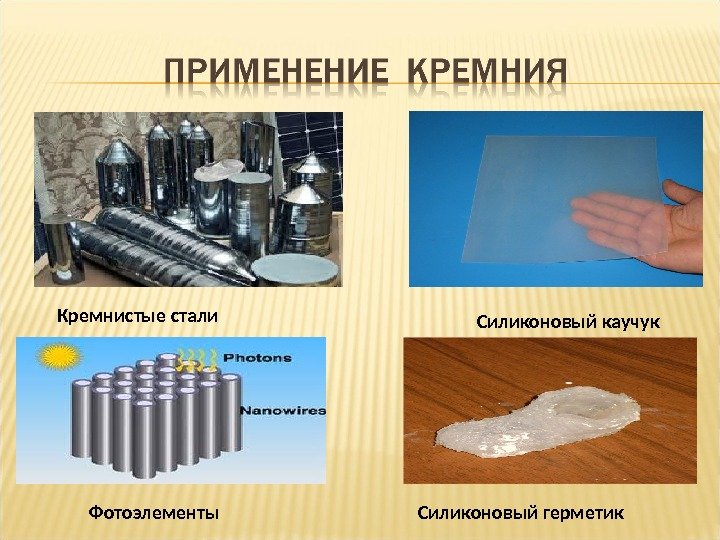 ПРИМЕНЕНИЕ КРЕМНИЯ

Кремнистые стали

Силиконовый каучук

Photons

Nanowires

Фотоэлементы

Силиконовый герметик